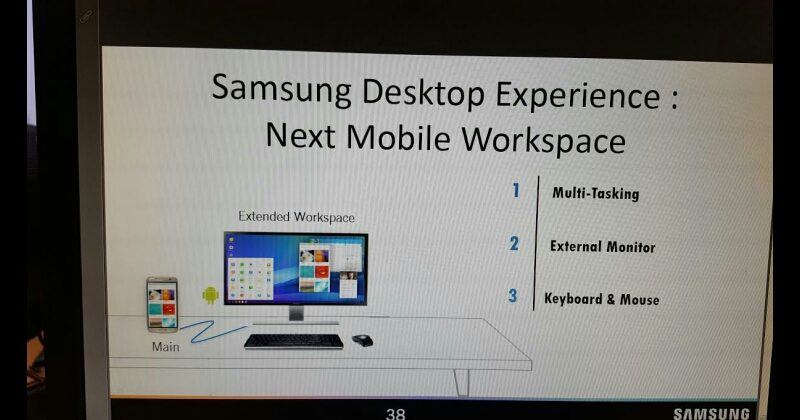 Samsung Desktop Experience :
Next Mobile Workspace

Extended Workspace

Main

1 Multi-Tasking

2 External Monitor

3 Keyboard & Mouse

38

SAMSUNG